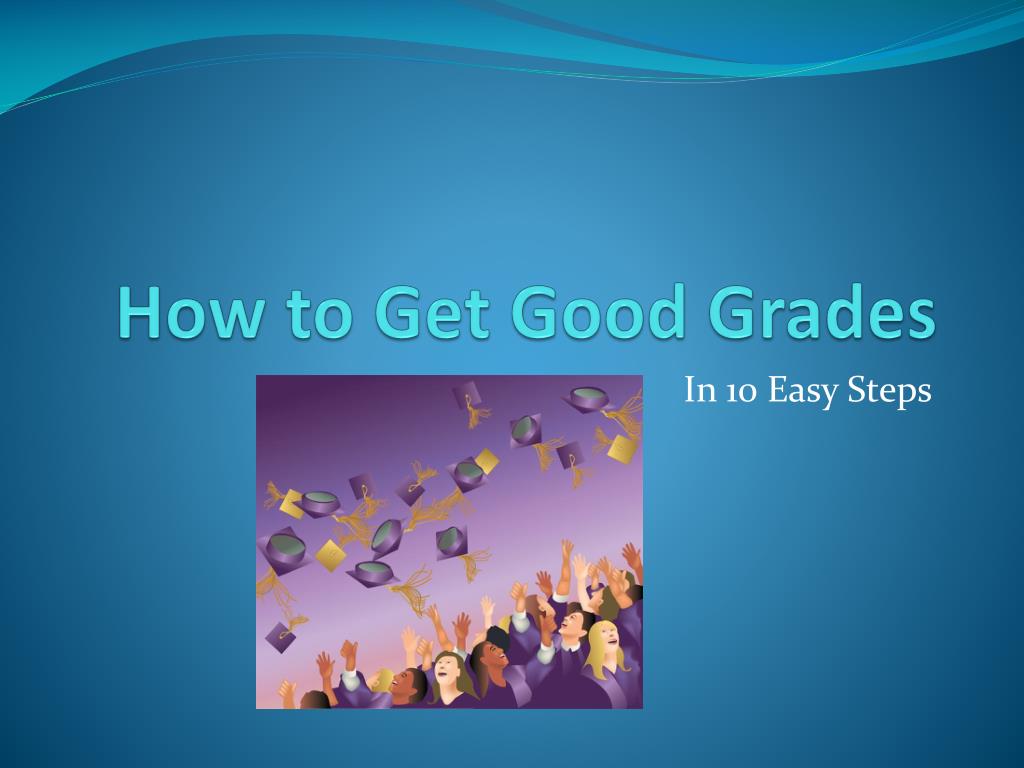 How to Get Good Grades

In 10 Easy Steps